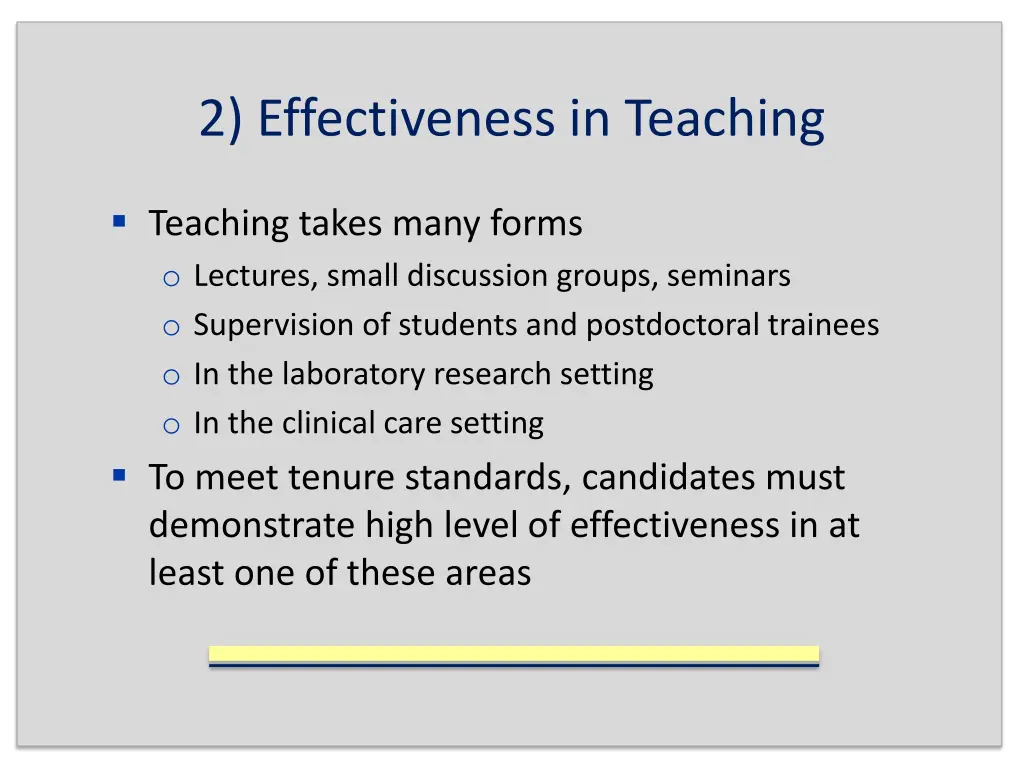 2) Effectiveness in Teaching

▪ Teaching takes many forms
  o Lectures, small discussion groups, seminars
  o Supervision of students and postdoctoral trainees
  o In the laboratory research setting
  o In the clinical care setting

▪ To meet tenure standards, candidates must demonstrate high level of effectiveness in at least one of these areas